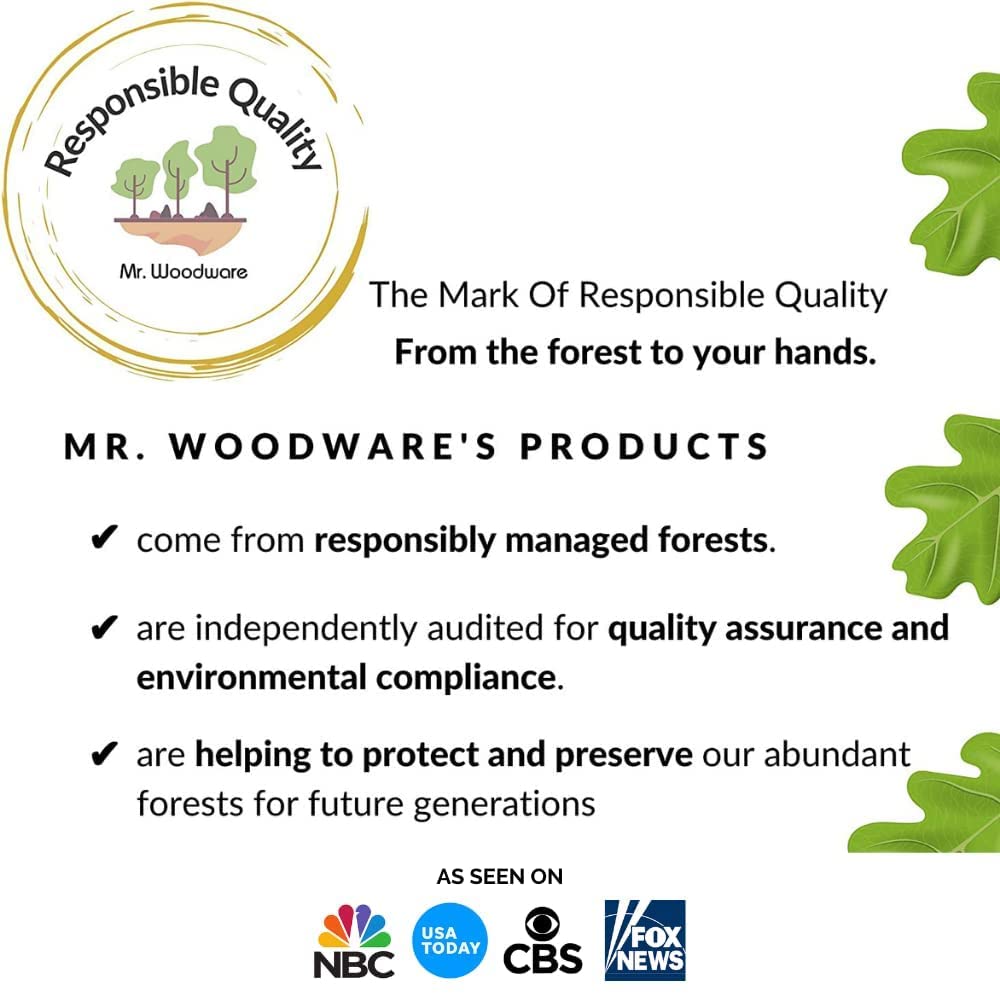 Responsible Quality

Mr. Woodware

The Mark Of Responsible Quality
From the forest to your hands.

MR. WOODWARE'S PRODUCTS

✔ come from responsibly managed forests.

✔ are independently audited for quality assurance and environmental compliance.

✔ are helping to protect and preserve our abundant forests for future generations

AS SEEN ON

NBC USA TODAY CBS FOX NEWS